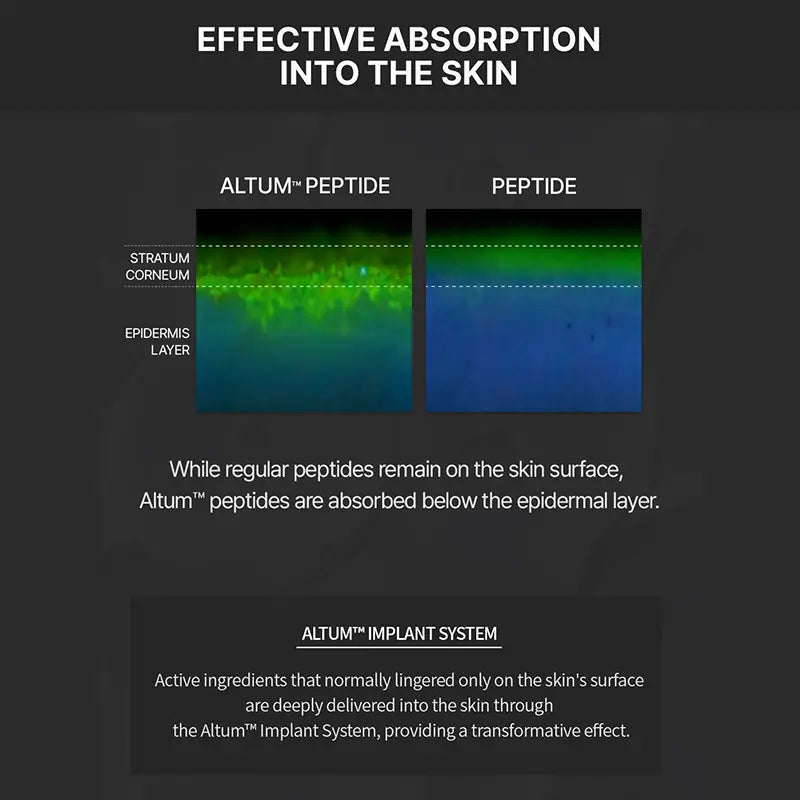 EFFECTIVE ABSORPTION INTO THE SKIN

ALTUM™ PEPTIDE

PEPTIDE

STRATUM CORNEUM

EPIDERMIS LAYER

While regular peptides remain on the skin surface, Altum™ peptides are absorbed below the epidermal layer.

ALTUM™ IMPLANT SYSTEM

Active ingredients that normally lingered only on the skin's surface are deeply delivered into the skin through the Altum™ Implant System, providing a transformative effect.